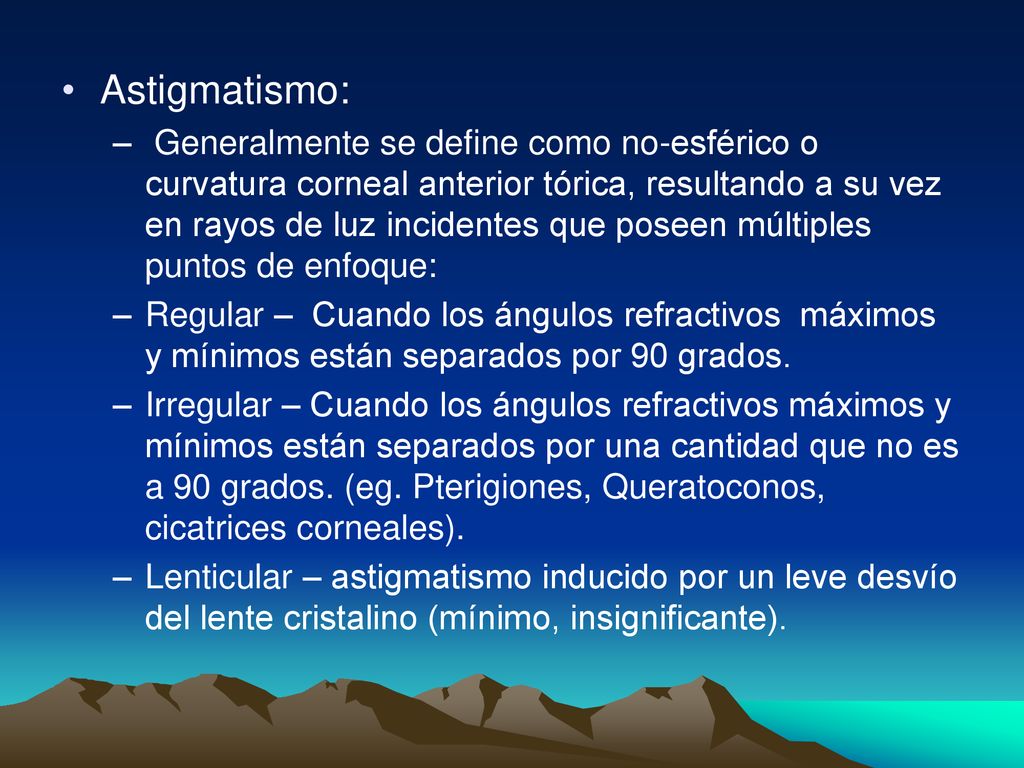 • Astigmatismo:

– Generalmente se define como no-esférico o curvatura corneal anterior tórica, resultando a su vez en rayos de luz incidentes que poseen múltiples puntos de enfoque:

– Regular – Cuando los ángulos refractivos máximos y mínimos están separados por 90 grados.

– Irregular – Cuando los ángulos refractivos máximos y mínimos están separados por una cantidad que no es a 90 grados. (eg. Pterigiones, Queratoconos, cicatrices corneales).

– Lenticular – astigmatismo inducido por un leve desvío del lente cristalino (mínimo, insignificante).